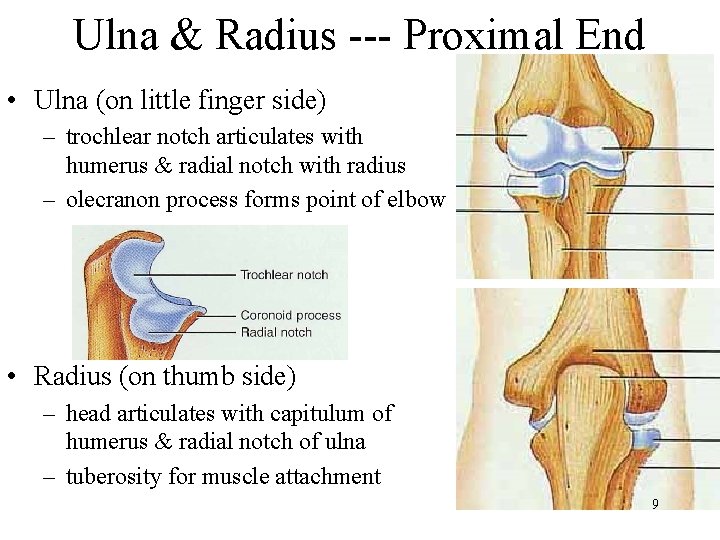 Ulna & Radius --- Proximal End

• Ulna (on little finger side)
– trochlear notch articulates with humerus & radial notch with radius
– olecranon process forms point of elbow

Trochlear notch
Coronoid process
Radial notch

• Radius (on thumb side)
– head articulates with capitulum of humerus & radial notch of ulna
– tuberosity for muscle attachment

9